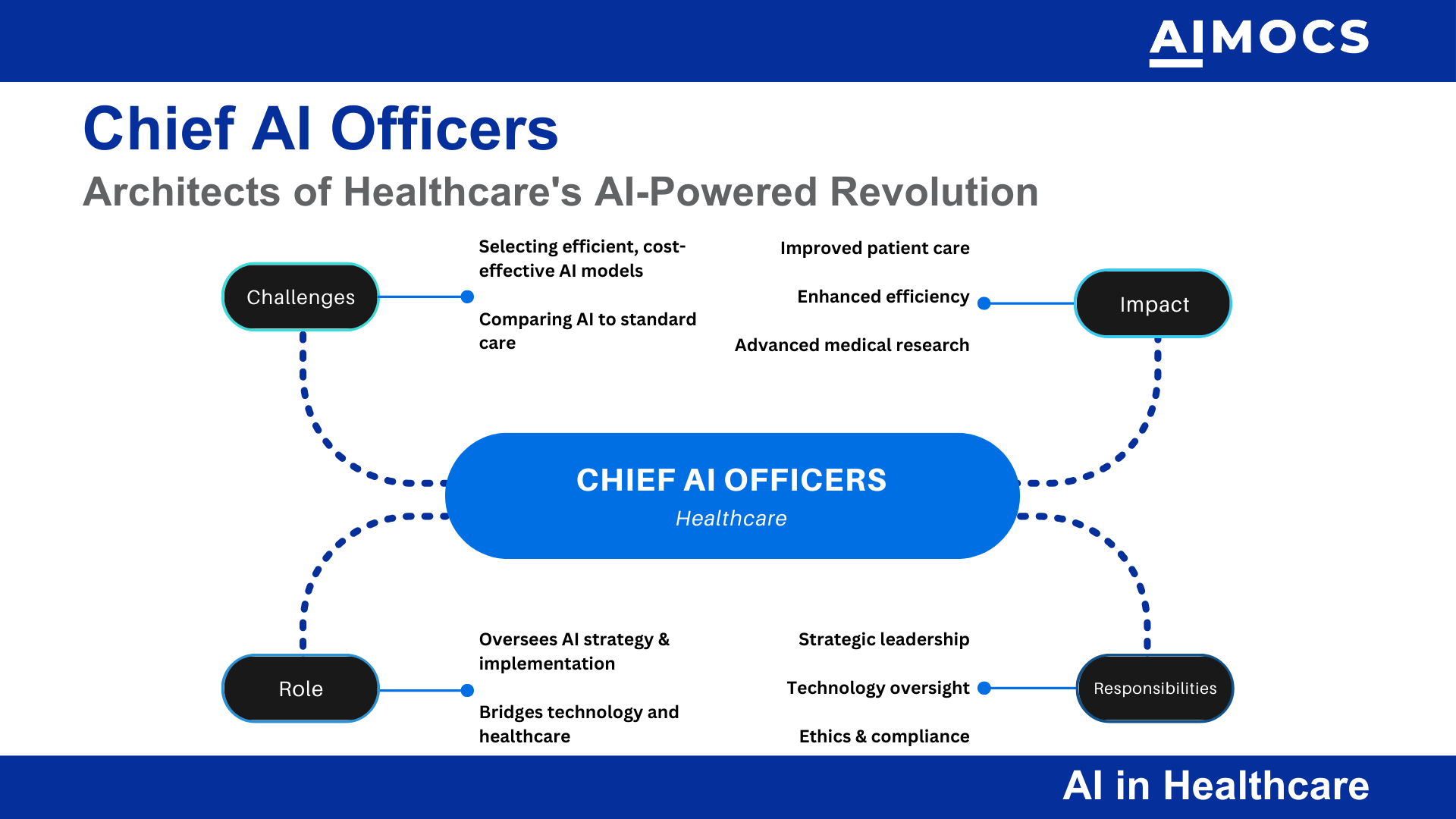 AIMOCS

Chief AI Officers

Architects of Healthcare's AI-Powered Revolution

Challenges

Selecting efficient, cost-effective AI models

Comparing AI to standard care

Improved patient care

Enhanced efficiency

Advanced medical research

Impact

CHIEF AI OFFICERS
Healthcare

Role

Oversees AI strategy & implementation

Bridges technology and healthcare

Strategic leadership

Technology oversight

Ethics & compliance

Responsibilities

AI in Healthcare